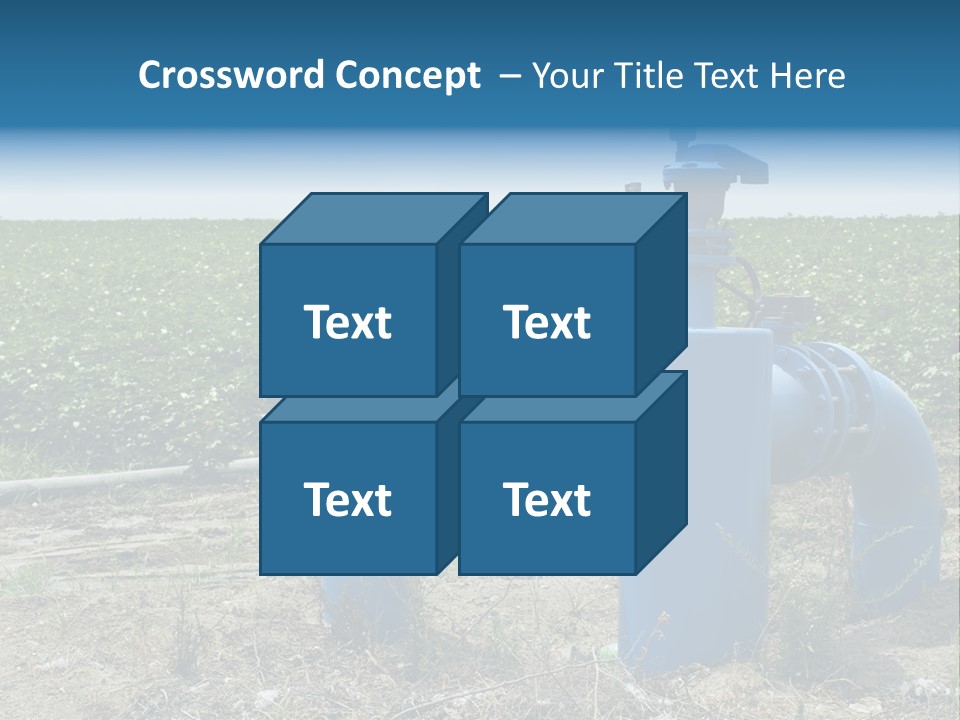 Crossword Concept – Your Title Text Here

Text

Text

Text

Text